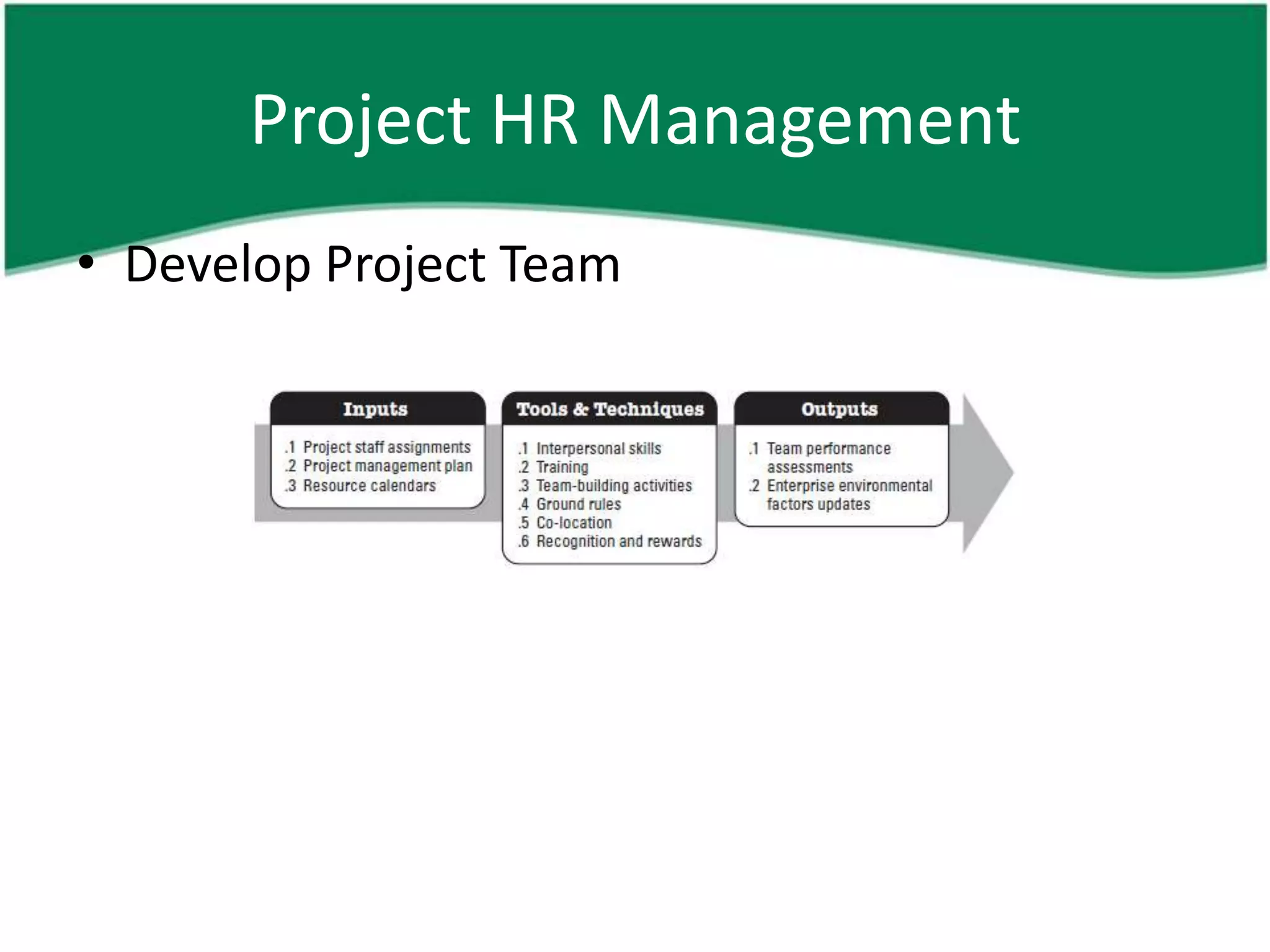 Project HR Management

• Develop Project Team

Inputs

.1 Project staff assignments
.2 Project management plan
.3 Resource calendars

Tools & Techniques

.1 Interpersonal skills
.2 Training
.3 Team-building activities
.4 Ground rules
.5 Co-location
.6 Recognition and rewards

Outputs

.1 Team performance assessments
.2 Enterprise environmental factors updates